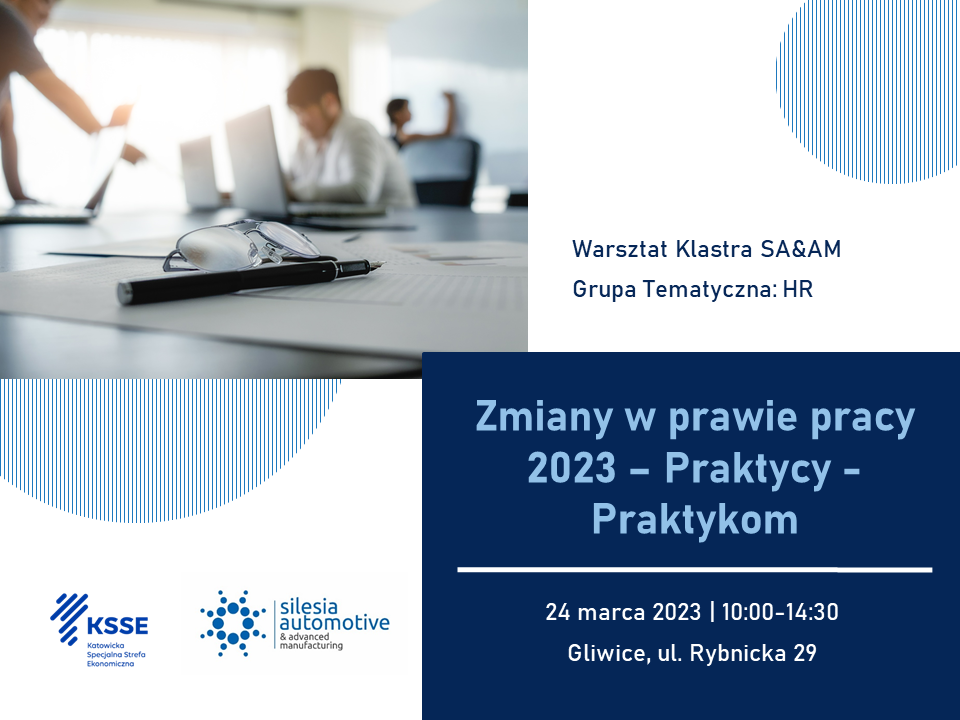 Warsztat Klastra SA&AM

Grupa Tematyczna: HR

Zmiany w prawie pracy 2023 – Praktycy - Praktykom

24 marca 2023 | 10:00-14:30

Gliwice, ul. Rybnicka 29

KSSE
Katowicka Specjalna Strefa Ekonomiczna

silesia automotive
& advanced manufacturing